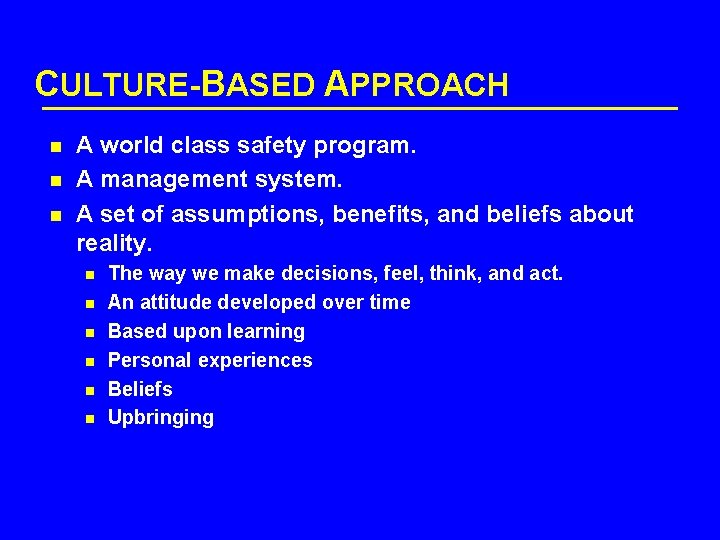 CULTURE-BASED APPROACH

- A world class safety program.
- A management system.
- A set of assumptions, benefits, and beliefs about reality.
  - The way we make decisions, feel, think, and act.
  - An attitude developed over time
  - Based upon learning
  - Personal experiences
  - Beliefs
  - Upbringing